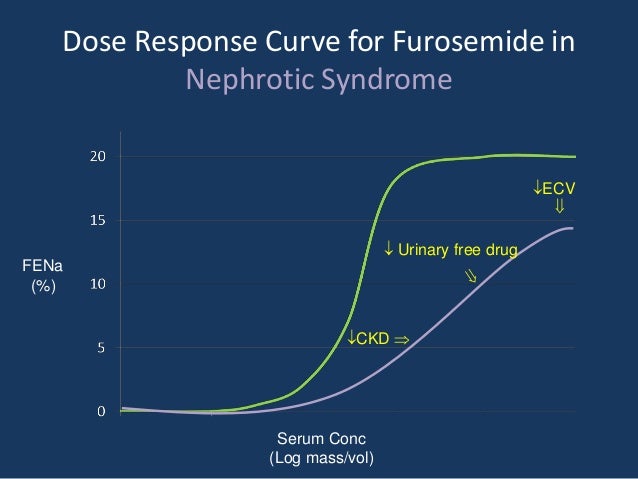 Dose Response Curve for Furosemide in Nephrotic Syndrome

20
15
10
5
0

FENa (%)

↓ECV
⇓

↓ Urinary free drug
⇘

↓CKD ⇒

Serum Conc
(Log mass/vol)